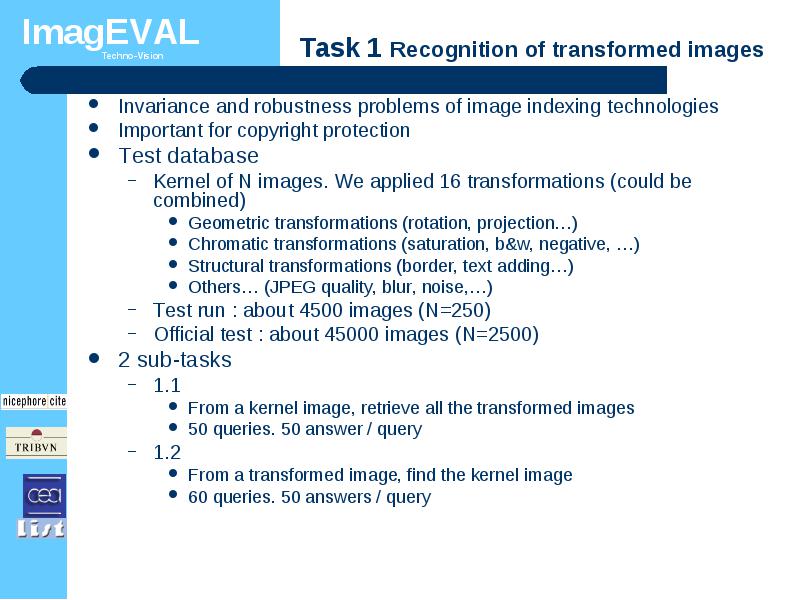 ImagEVAL
Techno-Vision

Task 1 Recognition of transformed images

- Invariance and robustness problems of image indexing technologies
- Important for copyright protection
- Test database
  - Kernel of N images. We applied 16 transformations (could be combined)
    - Geometric transformations (rotation, projection…)
    - Chromatic transformations (saturation, b&w, negative, …)
    - Structural transformations (border, text adding…)
    - Others… (JPEG quality, blur, noise,…)
  - Test run : about 4500 images (N=250)
  - Official test : about 45000 images (N=2500)
- 2 sub-tasks
  - 1.1
    - From a kernel image, retrieve all the transformed images
    - 50 queries. 50 answer / query
  - 1.2
    - From a transformed image, find the kernel image
    - 60 queries. 50 answers / query

nicephore cite
TRIBVN
cea
List